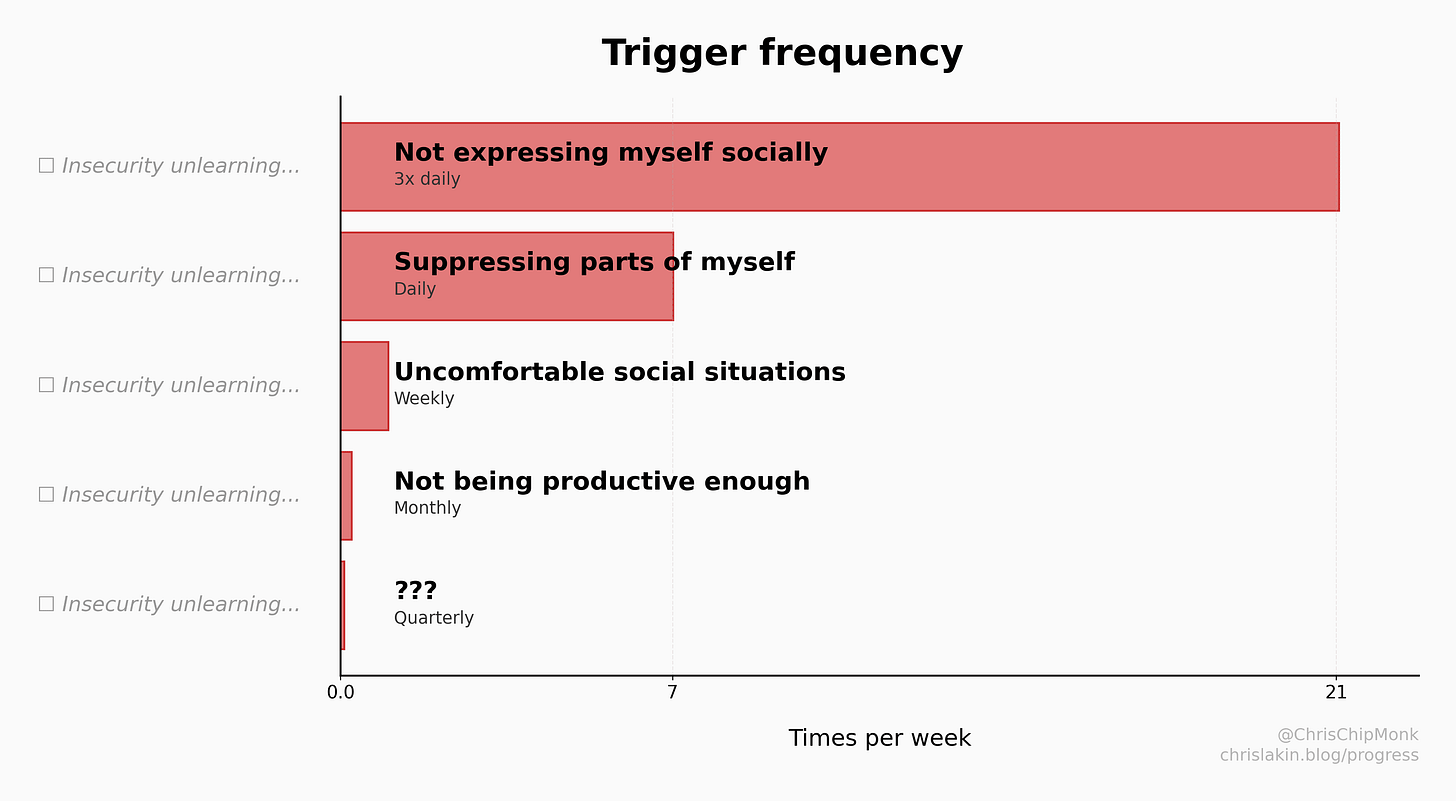 Trigger frequency

☐ Insecurity unlearning...
Not expressing myself socially
3x daily

☐ Insecurity unlearning...
Suppressing parts of myself
Daily

☐ Insecurity unlearning...
Uncomfortable social situations
Weekly

☐ Insecurity unlearning...
Not being productive enough
Monthly

☐ Insecurity unlearning...
???
Quarterly

0.0
7
21

Times per week

@ChrisChipMonk
chrislakin.blog/progress